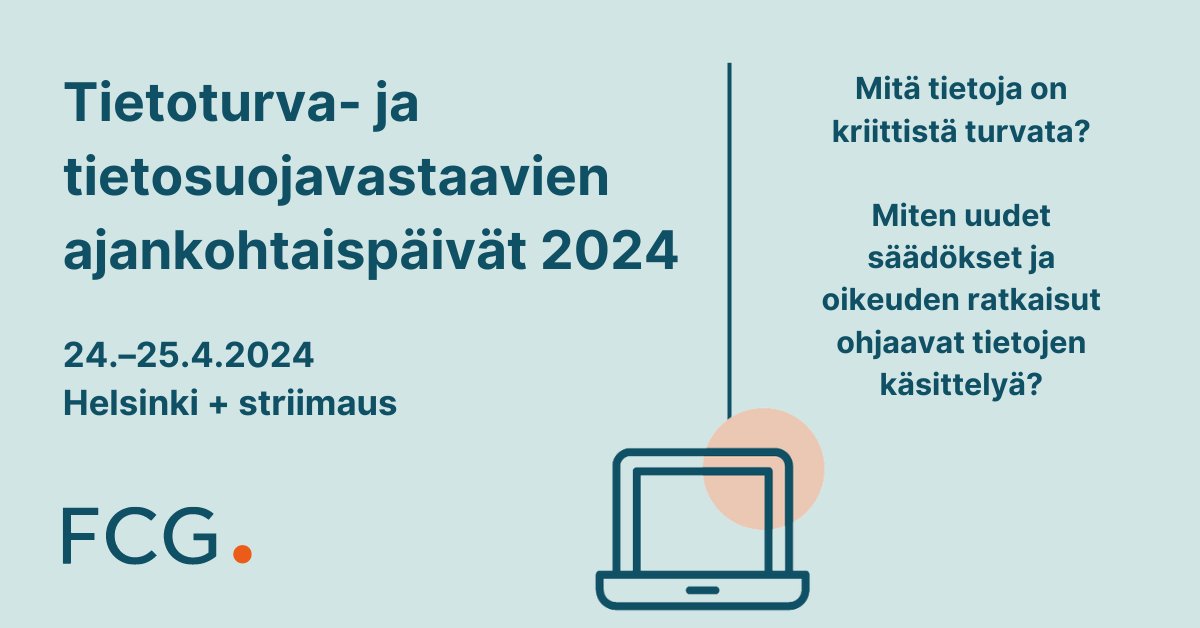 Tietoturva- ja tietosuojavastaavien ajankohtaispäivät 2024

24.–25.4.2024
Helsinki + striimaus

FCG.

Mitä tietoja on kriittistä turvata?

Miten uudet säädökset ja oikeuden ratkaisut ohjaavat tietojen käsittelyä?